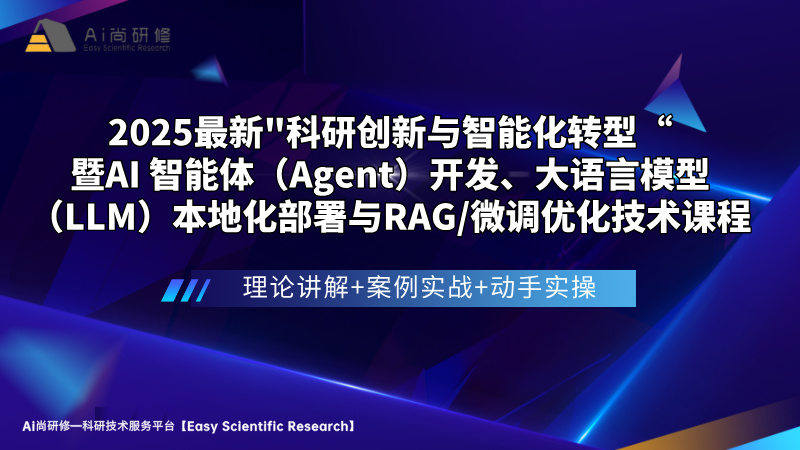 Ai尚研修
Easy Scientific Research

2025最新"科研创新与智能化转型“暨AI 智能体（Agent）开发、大语言模型（LLM）本地化部署与RAG/微调优化技术课程

理论讲解+案例实战+动手实操

Ai尚研修—科研技术服务平台【Easy Scientific Research】